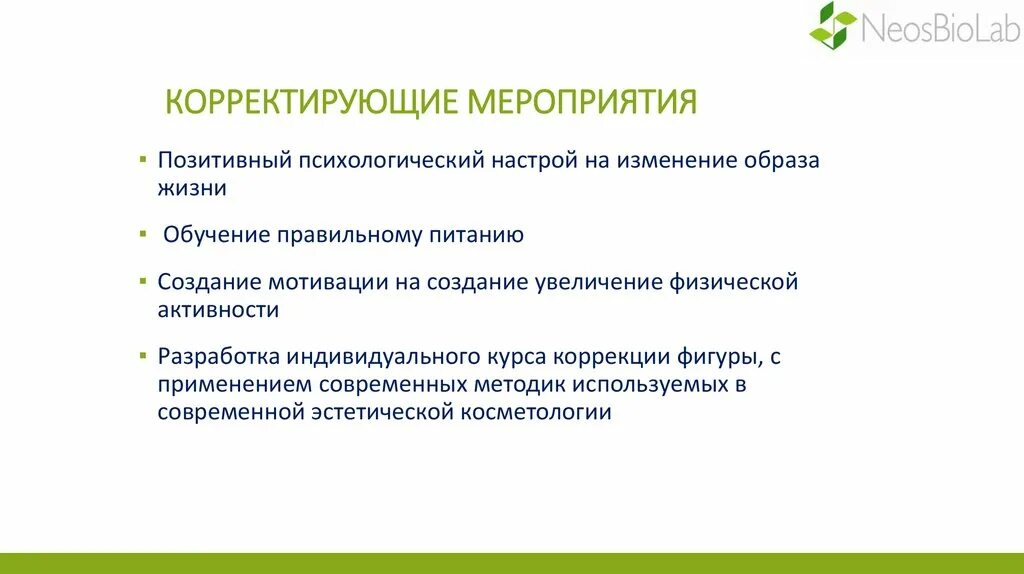 NeosBioLab

КОРРЕКТИРУЮЩИЕ МЕРОПРИЯТИЯ

▪ Позитивный психологический настрой на изменение образа жизни

▪ Обучение правильному питанию

▪ Создание мотивации на создание увеличение физической активности

▪ Разработка индивидуального курса коррекции фигуры, с применением современных методик используемых в современной эстетической косметологии